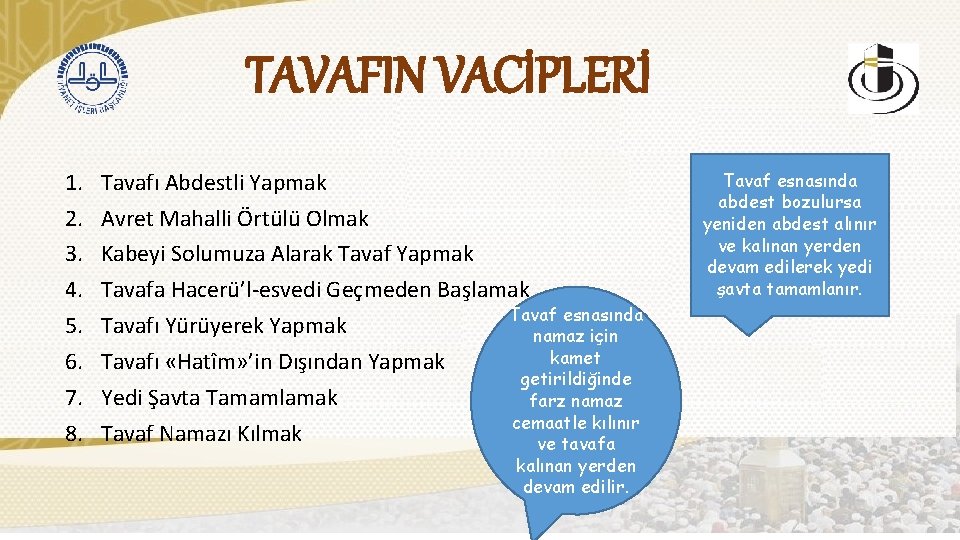 DİYANET İŞLERİ BAŞKANLIĞI

TAVAFIN VACİPLERİ

1. Tavafı Abdestli Yapmak
2. Avret Mahalli Örtülü Olmak
3. Kabeyi Solumuza Alarak Tavaf Yapmak
4. Tavafa Hacerü'l-esvedi Geçmeden Başlamak
5. Tavafı Yürüyerek Yapmak
6. Tavafı «Hatîm»'in Dışından Yapmak
7. Yedi Şavta Tamamlamak
8. Tavaf Namazı Kılmak

Tavaf esnasında namaz için kamet getirildiğinde farz namaz cemaatle kılınır ve tavafa kalınan yerden devam edilir.

Tavaf esnasında abdest bozulursa yeniden abdest alınır ve kalınan yerden devam edilerek yedi şavta tamamlanır.